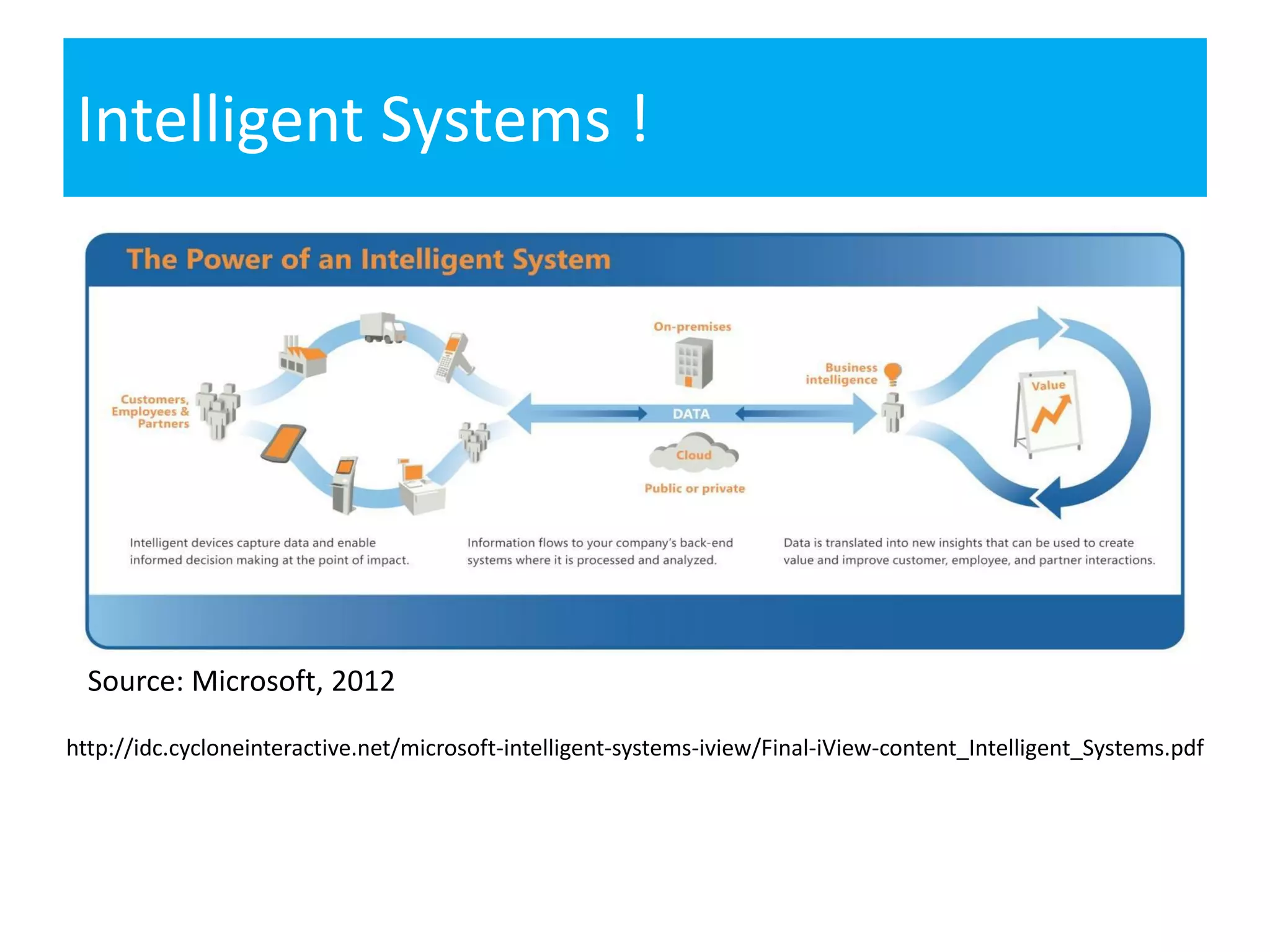 Intelligent Systems !

The Power of an Intelligent System

Customers, Employees & Partners

On-premises

DATA

Cloud

Public or private

Business intelligence

Value

Intelligent devices capture data and enable informed decision making at the point of impact.

Information flows to your company's back-end systems where it is processed and analyzed.

Data is translated into new insights that can be used to create value and improve customer, employee, and partner interactions.

Source: Microsoft, 2012

http://idc.cycloneinteractive.net/microsoft-intelligent-systems-iview/Final-iView-content_Intelligent_Systems.pdf